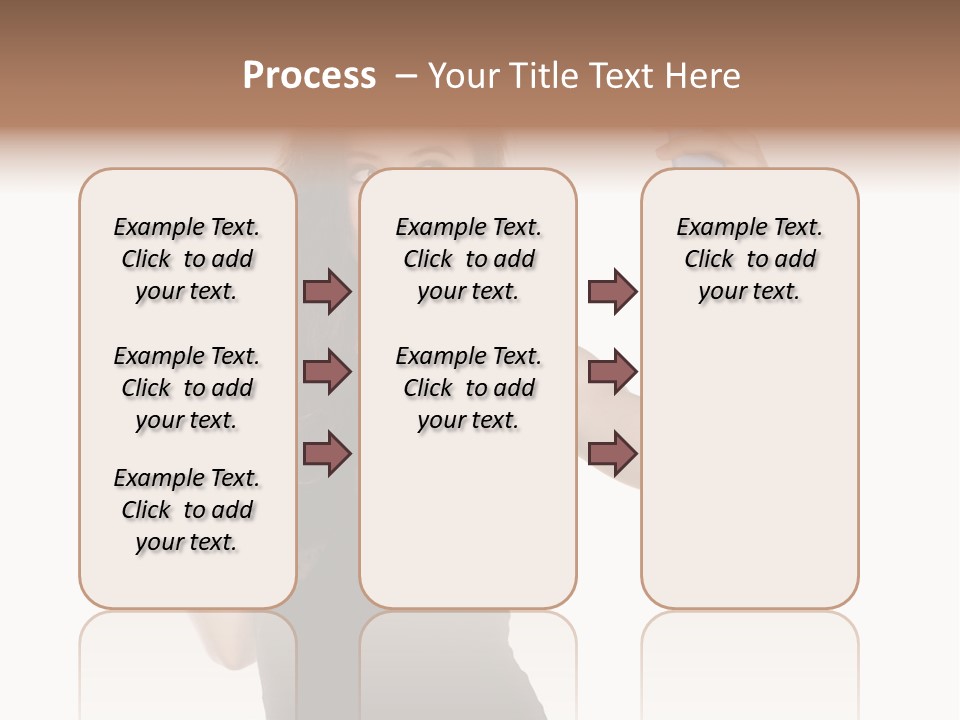 Process – Your Title Text Here

Example Text. Click to add your text.

Example Text. Click to add your text.

Example Text. Click to add your text.

Example Text. Click to add your text.

Example Text. Click to add your text.

Example Text. Click to add your text.